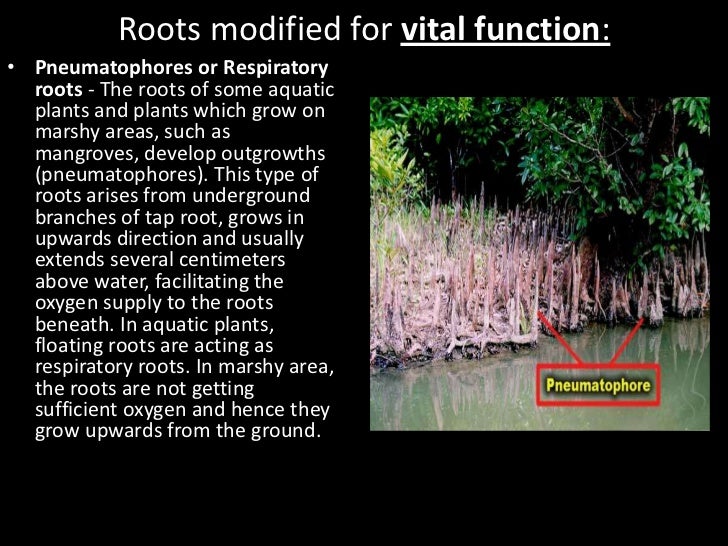 Roots modified for vital function:

• Pneumatophores or Respiratory roots - The roots of some aquatic plants and plants which grow on marshy areas, such as mangroves, develop outgrowths (pneumatophores). This type of roots arises from underground branches of tap root, grows in upwards direction and usually extends several centimeters above water, facilitating the oxygen supply to the roots beneath. In aquatic plants, floating roots are acting as respiratory roots. In marshy area, the roots are not getting sufficient oxygen and hence they grow upwards from the ground.

Pneumatophore